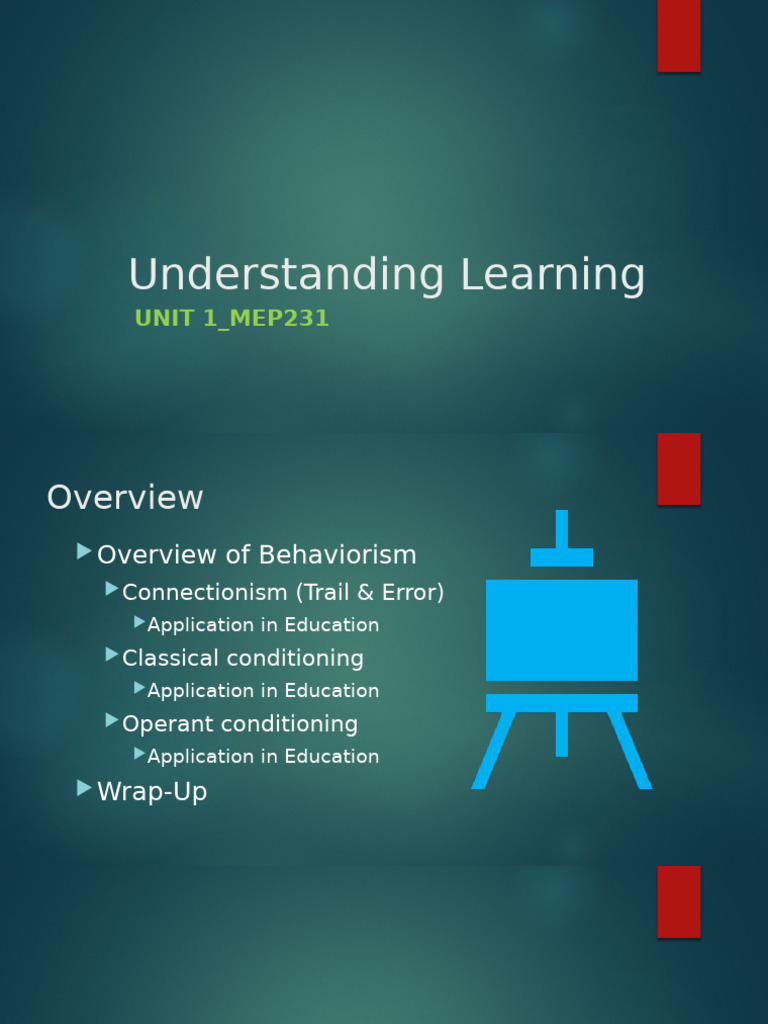 Understanding Learning

UNIT 1_MEP231

Overview

Overview of Behaviorism

Connectionism (Trail & Error)

Application in Education

Classical conditioning

Application in Education

Operant conditioning

Application in Education

Wrap-Up